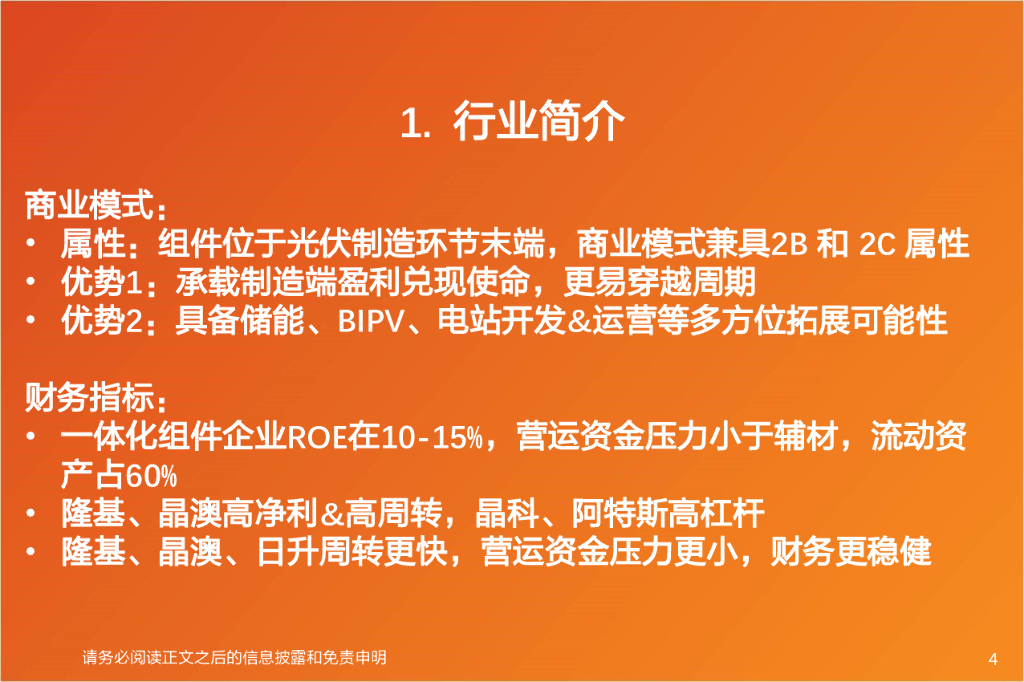 1. 行业简介

商业模式：
• 属性：组件位于光伏制造环节末端，商业模式兼具2B 和 2C 属性
• 优势1：承载制造端盈利兑现使命，更易穿越周期
• 优势2：具备储能、BIPV、电站开发&运营等多方位拓展可能性

财务指标：
• 一体化组件企业ROE在10-15%，营运资金压力小于辅材，流动资产占60%
• 隆基、晶澳高净利&高周转，晶科、阿特斯高杠杆
• 隆基、晶澳、日升周转更快，营运资金压力更小，财务更稳健

请务必阅读正文之后的信息披露和免责申明

4